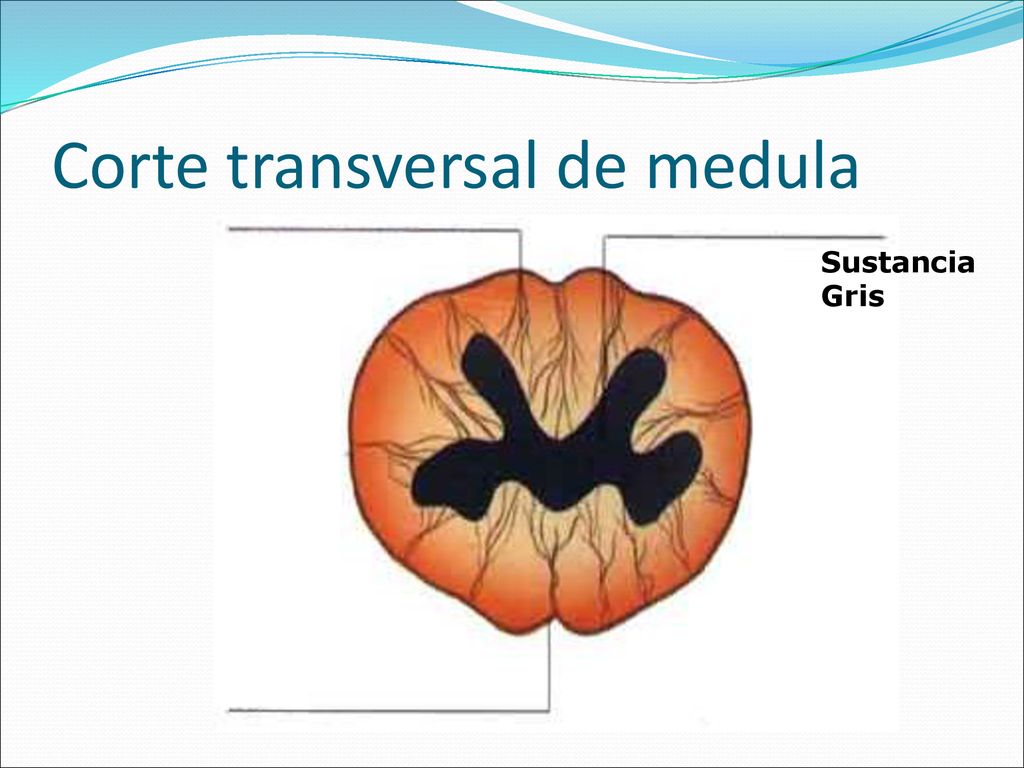 Corte transversal de medula

Sustancia Gris